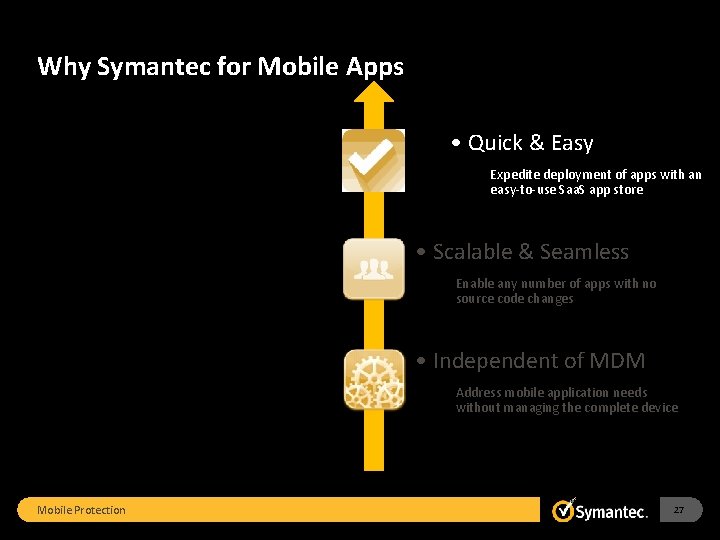 Why Symantec for Mobile Apps

• Quick & Easy

Expedite deployment of apps with an easy-to-use SaaS app store

• Scalable & Seamless

Enable any number of apps with no source code changes

• Independent of MDM

Address mobile application needs without managing the complete device

Mobile Protection

Symantec.

27